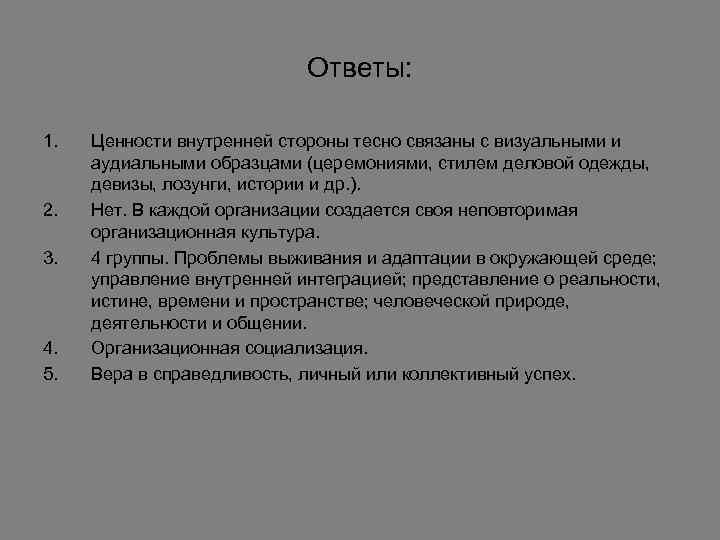 Ответы:

1. Ценности внутренней стороны тесно связаны с визуальными и аудиальными образцами (церемониями, стилем деловой одежды, девизы, лозунги, истории и др.).
2. Нет. В каждой организации создается своя неповторимая организационная культура.
3. 4 группы. Проблемы выживания и адаптации в окружающей среде; управление внутренней интеграцией; представление о реальности, истине, времени и пространстве; человеческой природе, деятельности и общении.
4. Организационная социализация.
5. Вера в справедливость, личный или коллективный успех.